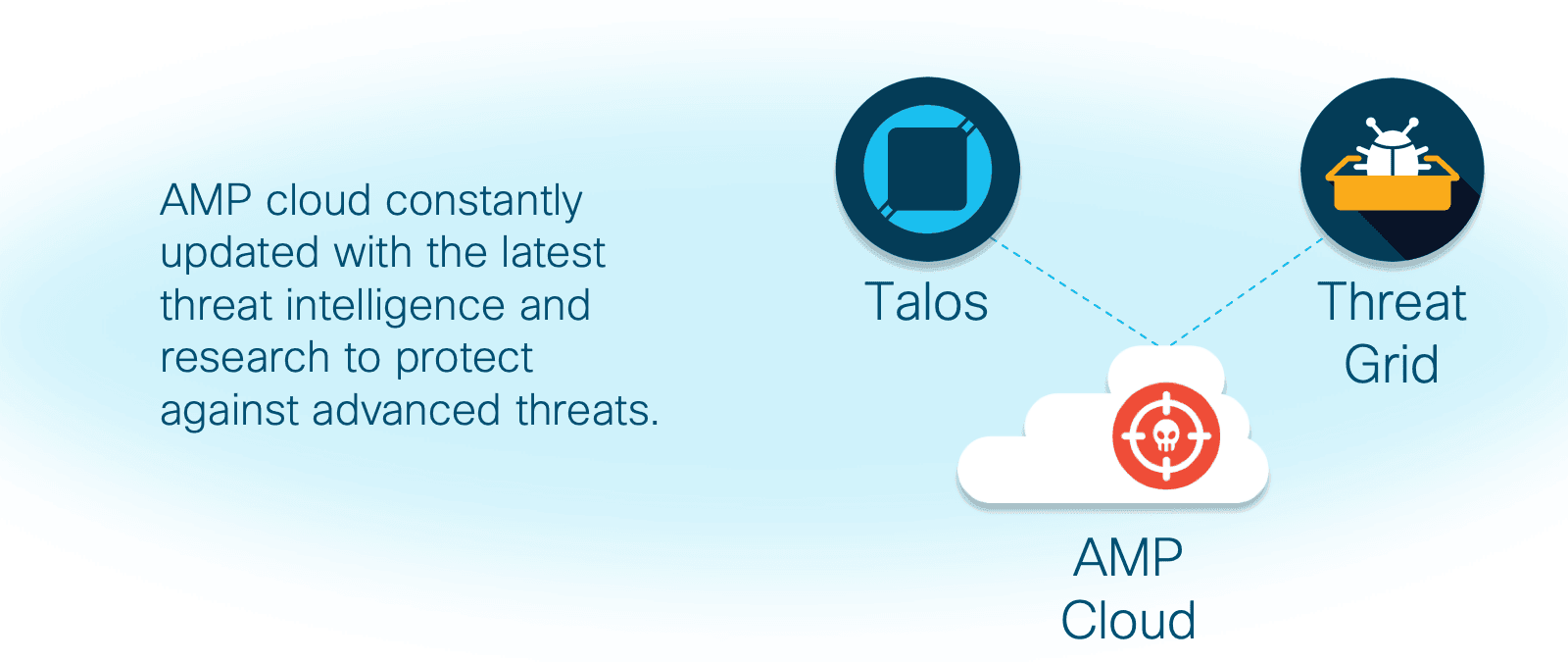 AMP cloud constantly updated with the latest threat intelligence and research to protect against advanced threats.

Talos

Threat Grid

AMP Cloud